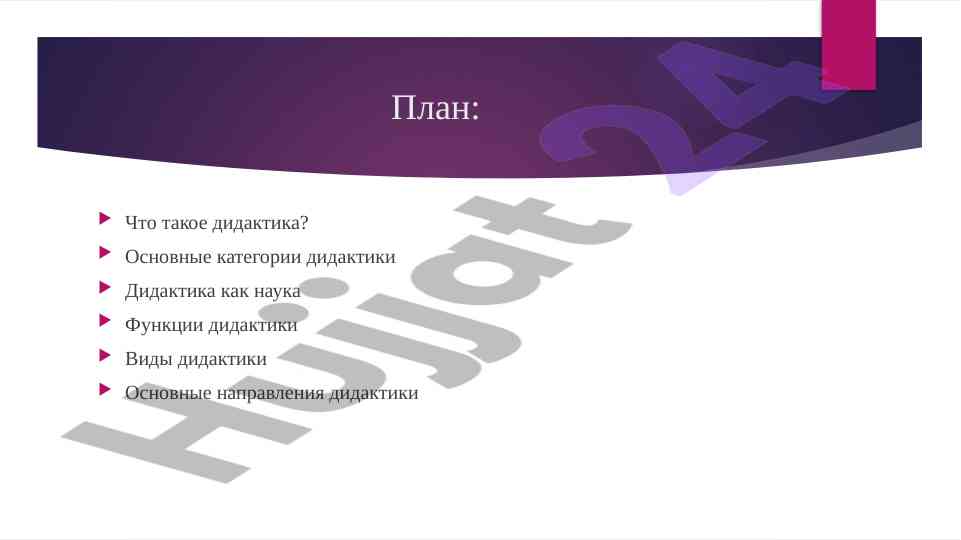 План:

Что такое дидактика?
Основные категории дидактики
Дидактика как наука
Функции дидактики
Виды дидактики
Основные направления дидактики

Hujjat 24